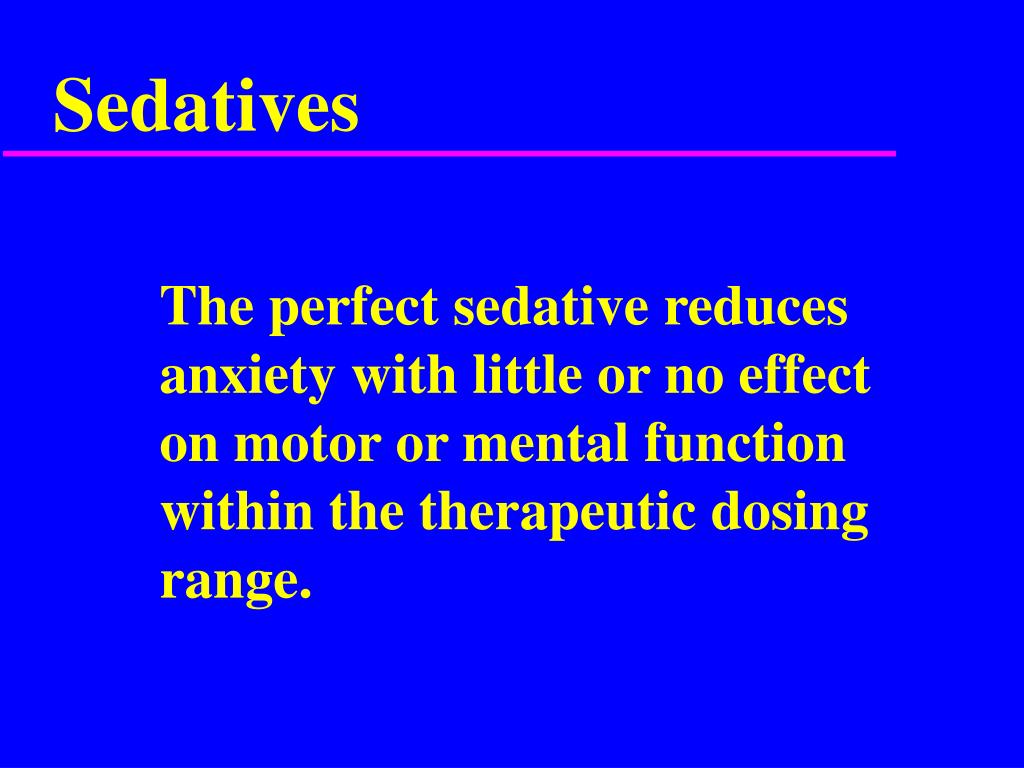 Sedatives

The perfect sedative reduces anxiety with little or no effect on motor or mental function within the therapeutic dosing range.